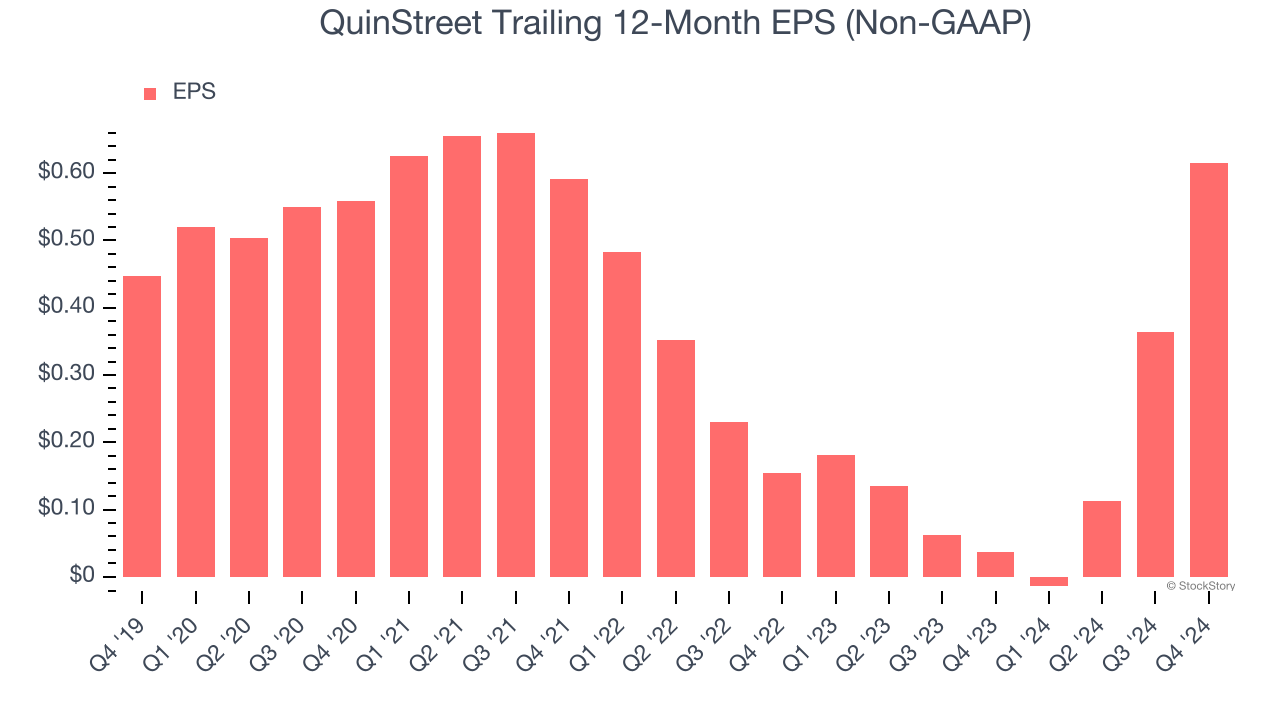 QuinStreet Trailing 12-Month EPS (Non-GAAP)

EPS

$0.60
$0.50
$0.40
$0.30
$0.20
$0.10
$0

© StockStory

Q4 '19
Q1 '20
Q2 '20
Q3 '20
Q4 '20
Q1 '21
Q2 '21
Q3 '21
Q4 '21
Q1 '22
Q2 '22
Q3 '22
Q4 '22
Q1 '23
Q2 '23
Q3 '23
Q4 '23
Q1 '24
Q2 '24
Q3 '24
Q4 '24